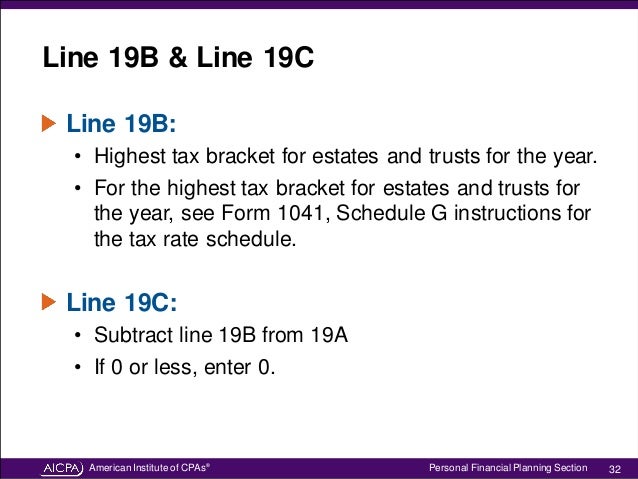 Line 19B & Line 19C

Line 19B:

• Highest tax bracket for estates and trusts for the year.

• For the highest tax bracket for estates and trusts for the year, see Form 1041, Schedule G instructions for the tax rate schedule.

Line 19C:

• Subtract line 19B from 19A

• If 0 or less, enter 0.

AICPA American Institute of CPAs®

Personal Financial Planning Section 32